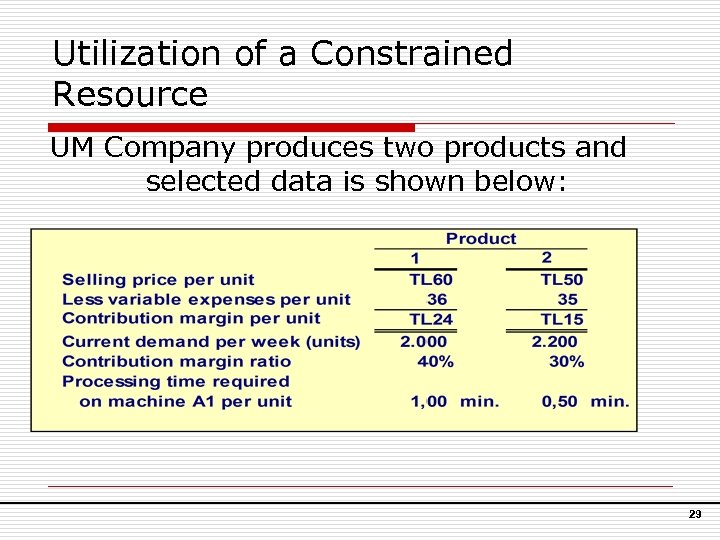 Utilization of a Constrained Resource

UM Company produces two products and selected data is shown below:

| | Product 1 | Product 2 |
|---|---|---|
| Selling price per unit | TL60 | TL50 |
| Less variable expenses per unit | 36 | 35 |
| Contribution margin per unit | TL24 | TL15 |
| Current demand per week (units) | 2.000 | 2.200 |
| Contribution margin ratio | 40% | 30% |
| Processing time required on machine A1 per unit | 1,00 min. | 0,50 min. |

29